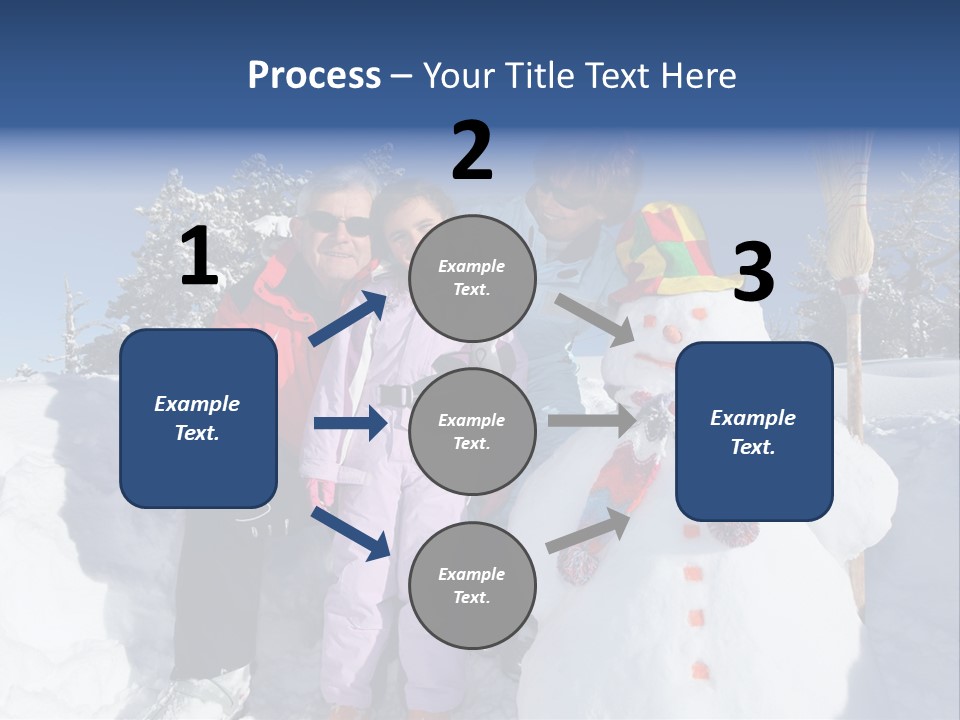 Process – Your Title Text Here

1

Example Text.

2

Example Text.

Example Text.

Example Text.

3

Example Text.